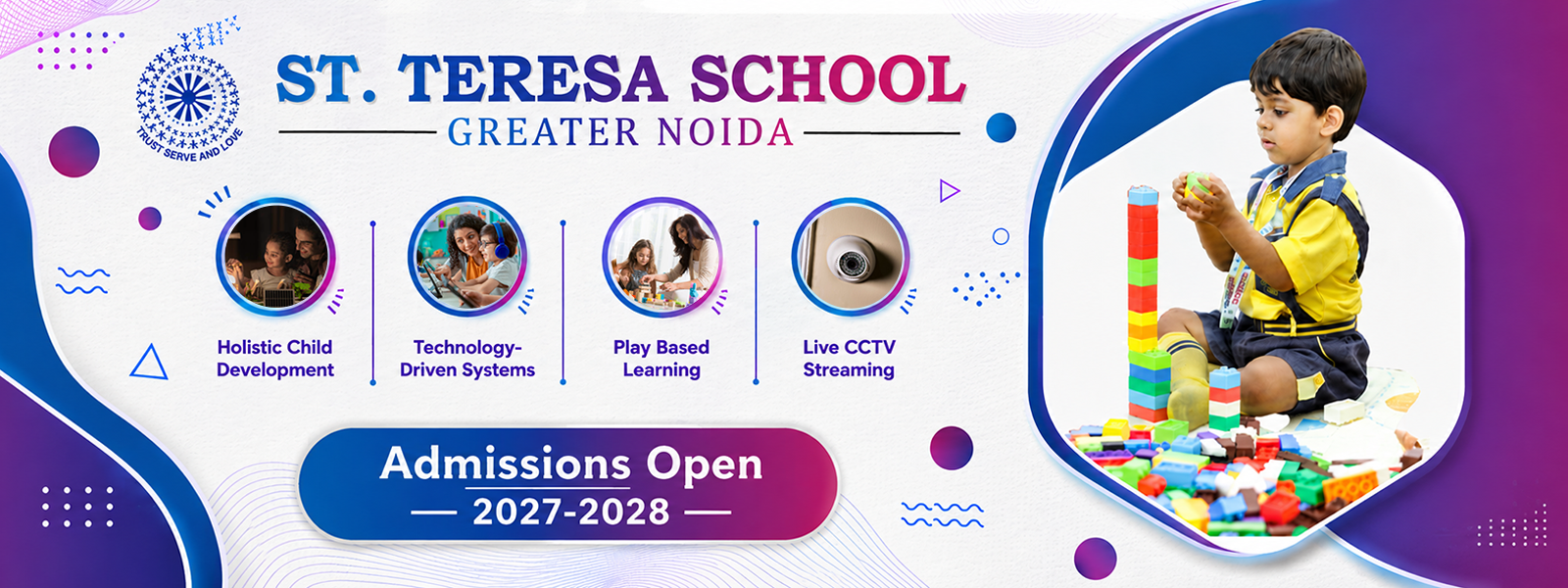 TRUST SERVE AND LOVE

ST. TERESA SCHOOL
GREATER NOIDA

Holistic Child Development

Technology-Driven Systems

Play Based Learning

Live CCTV Streaming

Admissions Open
2027-2028